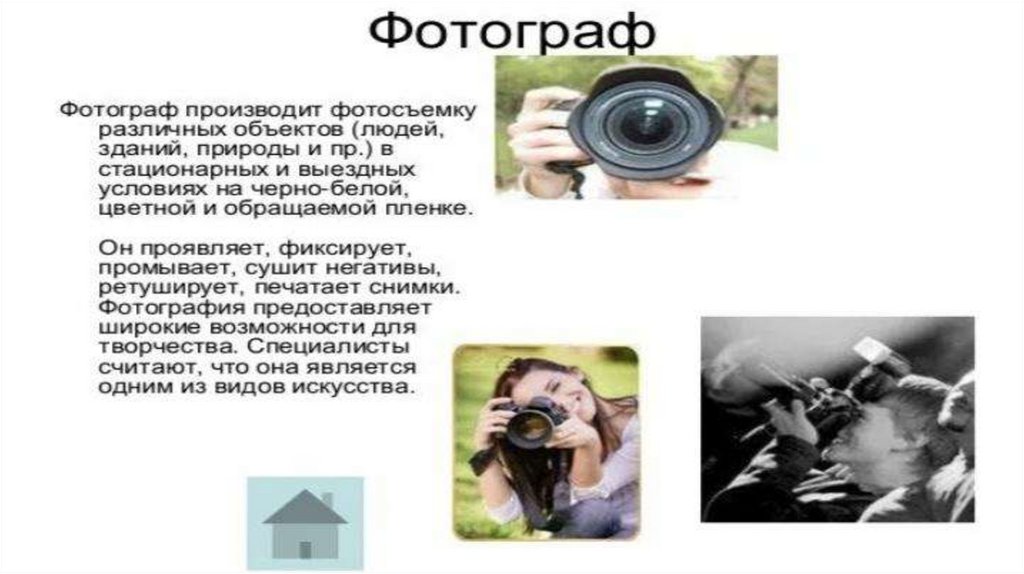 Фотограф

Фотограф производит фотосъемку различных объектов (людей, зданий, природы и пр.) в стационарных и выездных условиях на черно-белой, цветной и обращаемой пленке.

Он проявляет, фиксирует, промывает, сушит негативы, ретуширует, печатает снимки. Фотография предоставляет широкие возможности для творчества. Специалисты считают, что она является одним из видов искусства.